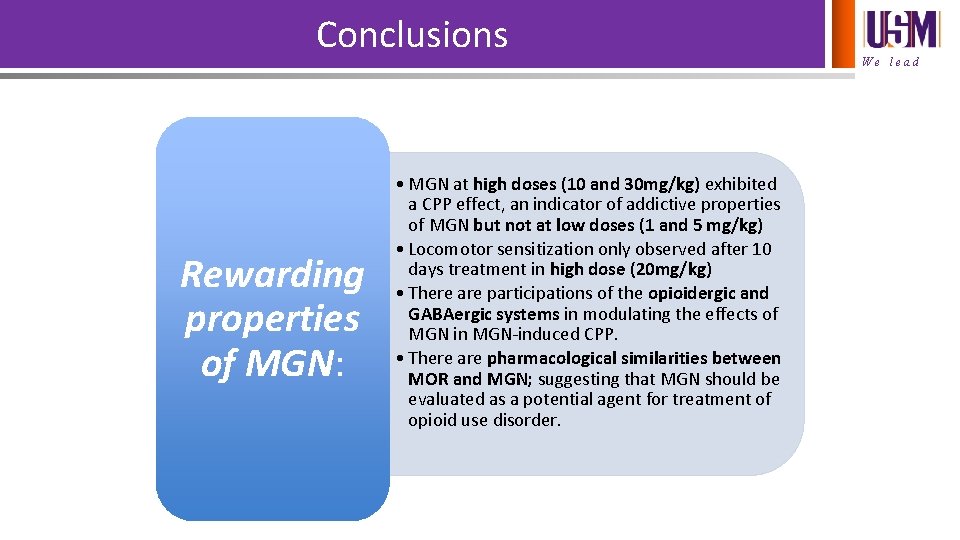 Conclusions

USM
We lead

Rewarding properties of MGN:

• MGN at high doses (10 and 30mg/kg) exhibited a CPP effect, an indicator of addictive properties of MGN but not at low doses (1 and 5 mg/kg)
• Locomotor sensitization only observed after 10 days treatment in high dose (20mg/kg)
• There are participations of the opioidergic and GABAergic systems in modulating the effects of MGN in MGN-induced CPP.
• There are pharmacological similarities between MOR and MGN; suggesting that MGN should be evaluated as a potential agent for treatment of opioid use disorder.